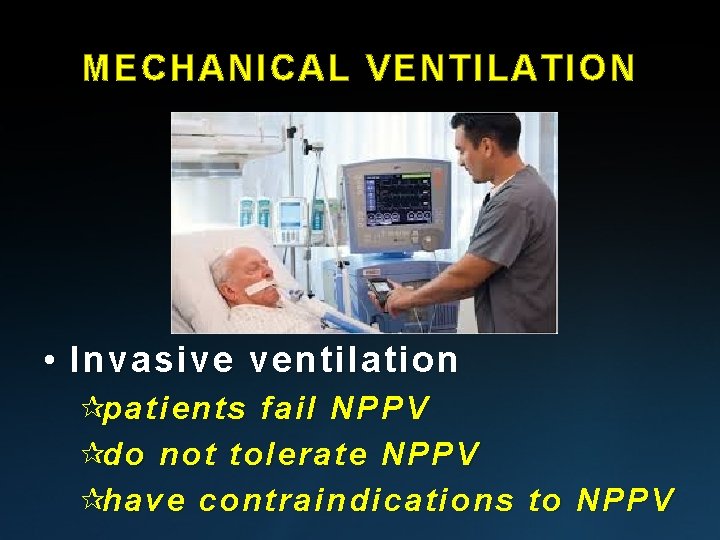 MECHANICAL VENTILATION

• Invasive ventilation

☆patients fail NPPV

☆do not tolerate NPPV

☆have contraindications to NPPV